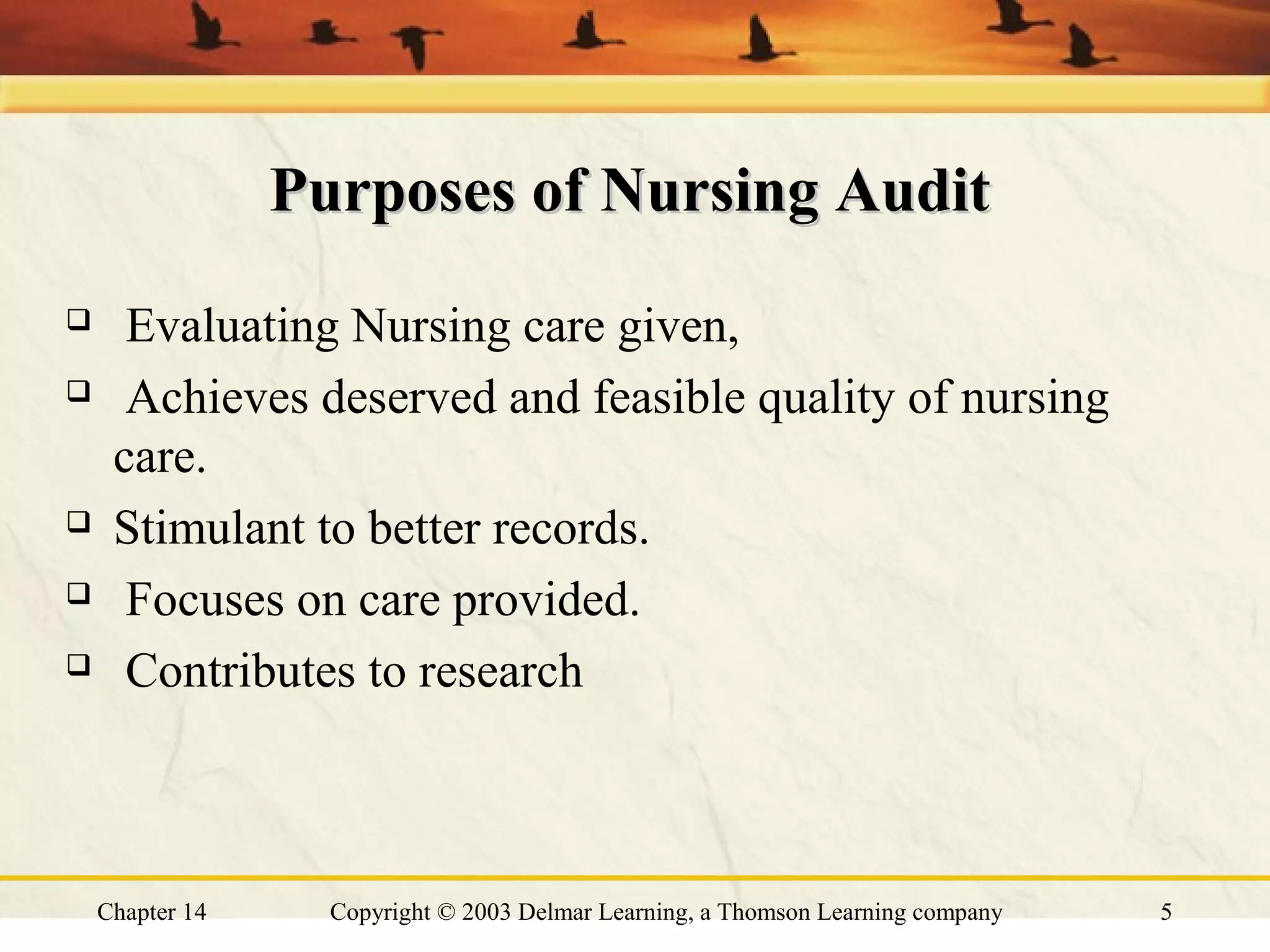 Purposes of Nursing Audit

❑ Evaluating Nursing care given,
❑ Achieves deserved and feasible quality of nursing care.
❑ Stimulant to better records.
❑ Focuses on care provided.
❑ Contributes to research

Chapter 14 Copyright © 2003 Delmar Learning, a Thomson Learning company 5